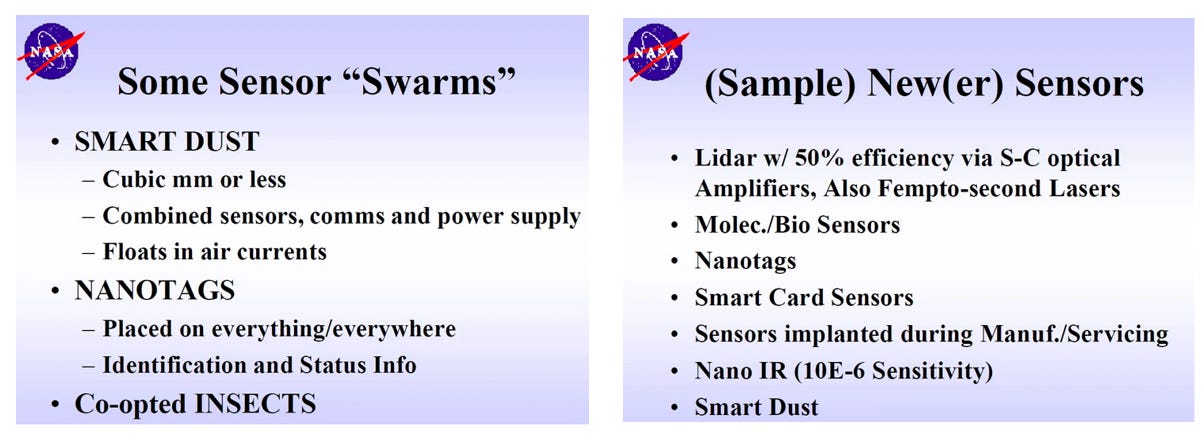 NASA

Some Sensor “Swarms”

• SMART DUST
– Cubic mm or less
– Combined sensors, comms and power supply
– Floats in air currents
• NANOTAGS
– Placed on everything/everywhere
– Identification and Status Info
• Co-opted INSECTS

NASA

(Sample) New(er) Sensors

• Lidar w/ 50% efficiency via S-C optical Amplifiers, Also Fempto-second Lasers
• Molec./Bio Sensors
• Nanotags
• Smart Card Sensors
• Sensors implanted during Manuf./Servicing
• Nano IR (10E-6 Sensitivity)
• Smart Dust